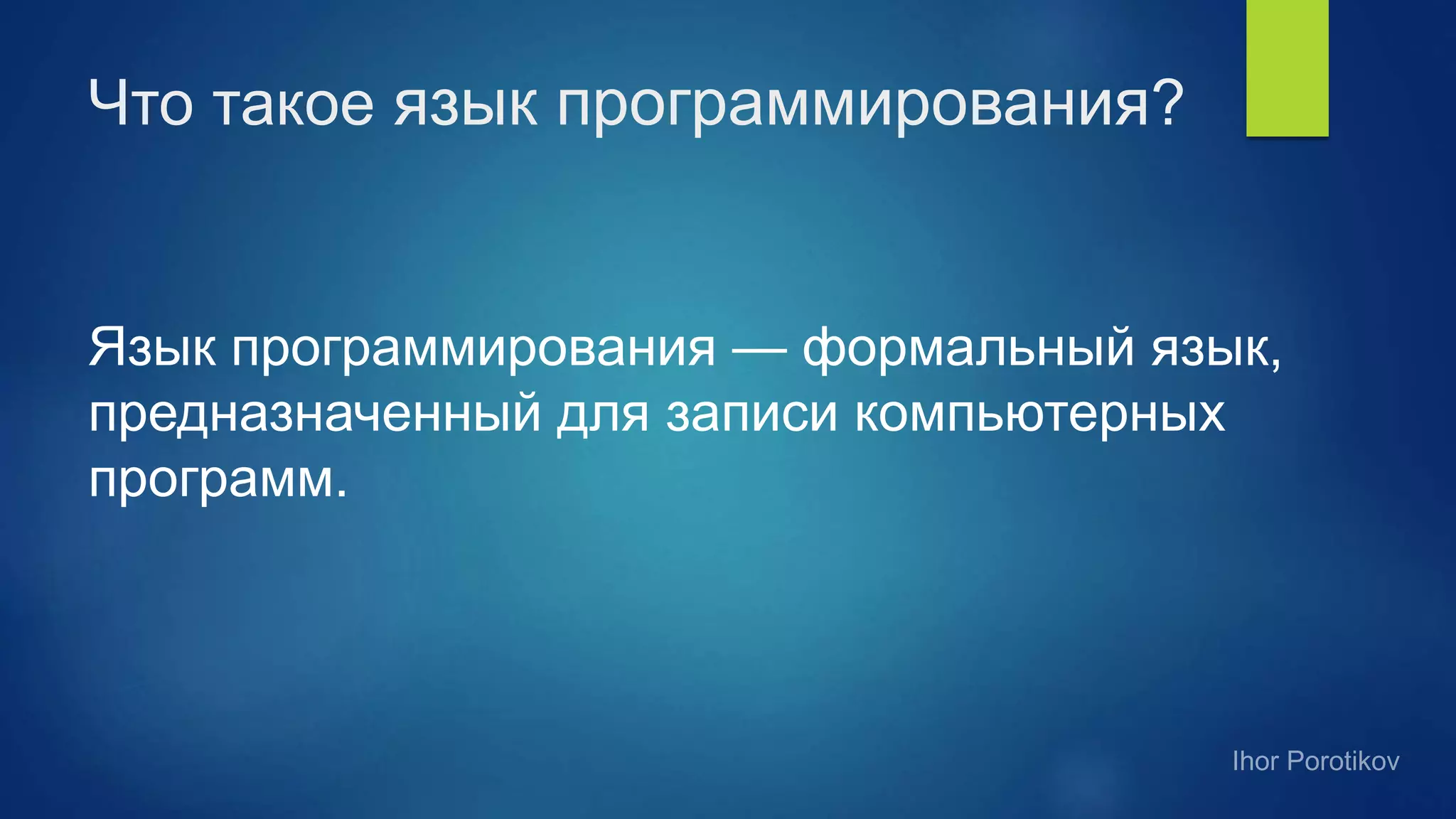 Что такое язык программирования?

Язык программирования — формальный язык, предназначенный для записи компьютерных программ.

Ihor Porotikov